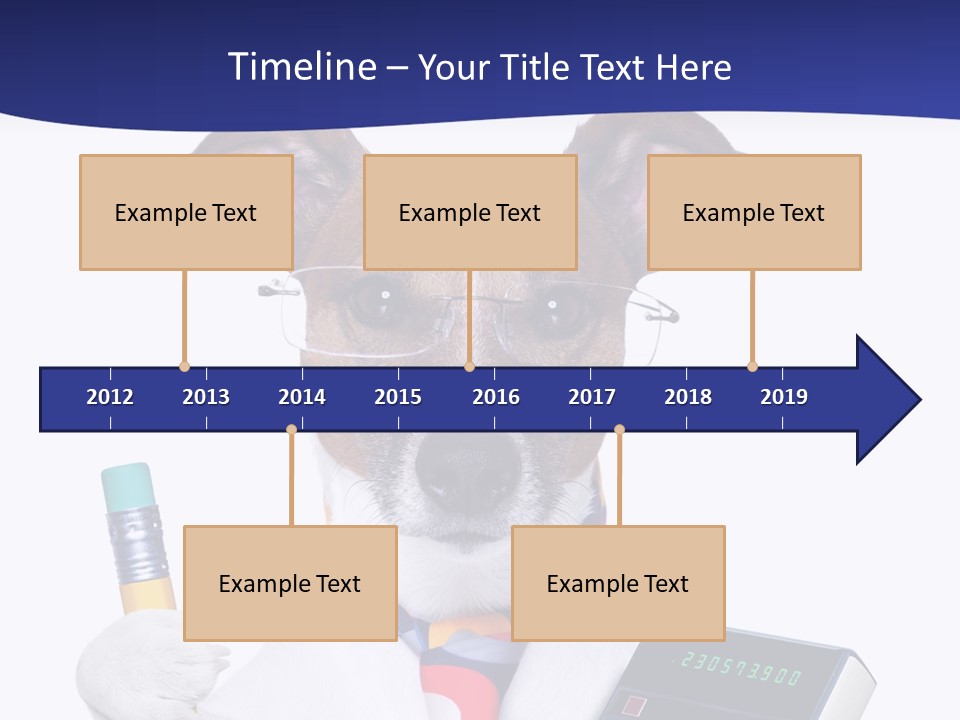 Timeline – Your Title Text Here

Example Text

Example Text

Example Text

2012 2013 2014 2015 2016 2017 2018 2019

Example Text

Example Text

230573900